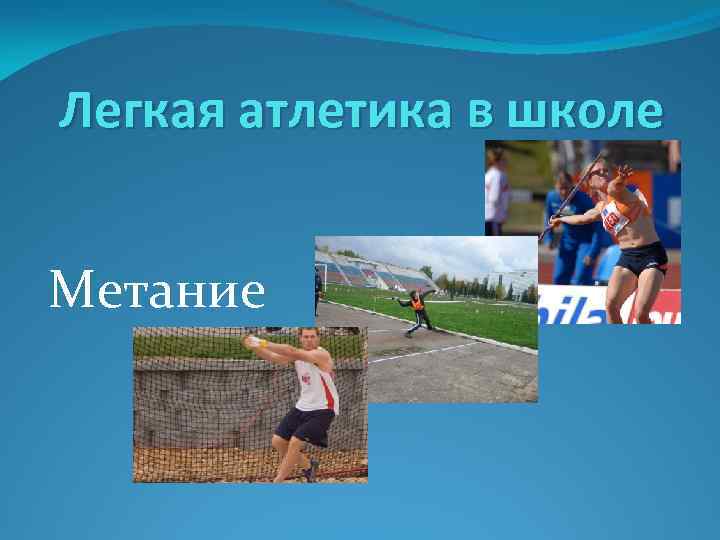 Легкая атлетика в школе

Метание